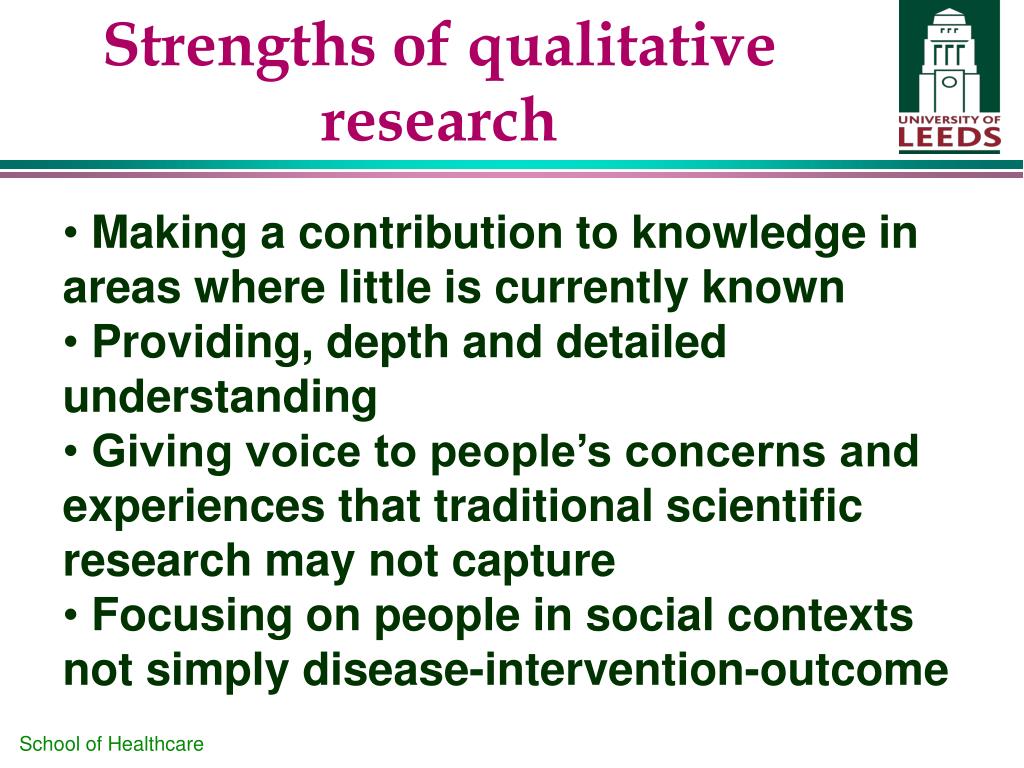 Strengths of qualitative research

UNIVERSITY OF LEEDS

• Making a contribution to knowledge in areas where little is currently known
• Providing, depth and detailed understanding
• Giving voice to people's concerns and experiences that traditional scientific research may not capture
• Focusing on people in social contexts not simply disease-intervention-outcome

School of Healthcare